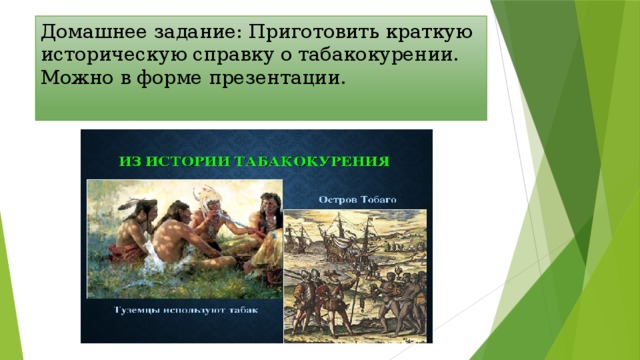 Домашнее задание: Приготовить краткую историческую справку о табакокурении. Можно в форме презентации.

ИЗ ИСТОРИИ ТАБАКОКУРЕНИЯ

Остров Тобаго

Туземцы используют табак